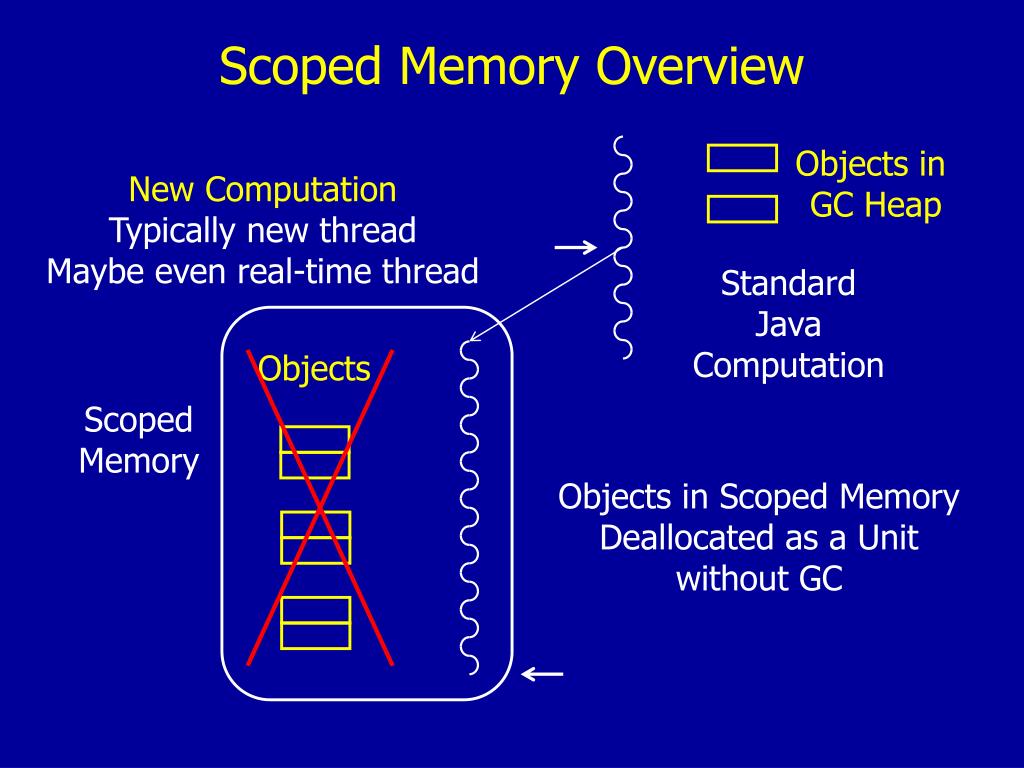 Scoped Memory Overview

New Computation
Typically new thread
Maybe even real-time thread

Objects in
GC Heap

Standard
Java
Computation

Objects

Scoped
Memory

Objects in Scoped Memory
Deallocated as a Unit
without GC